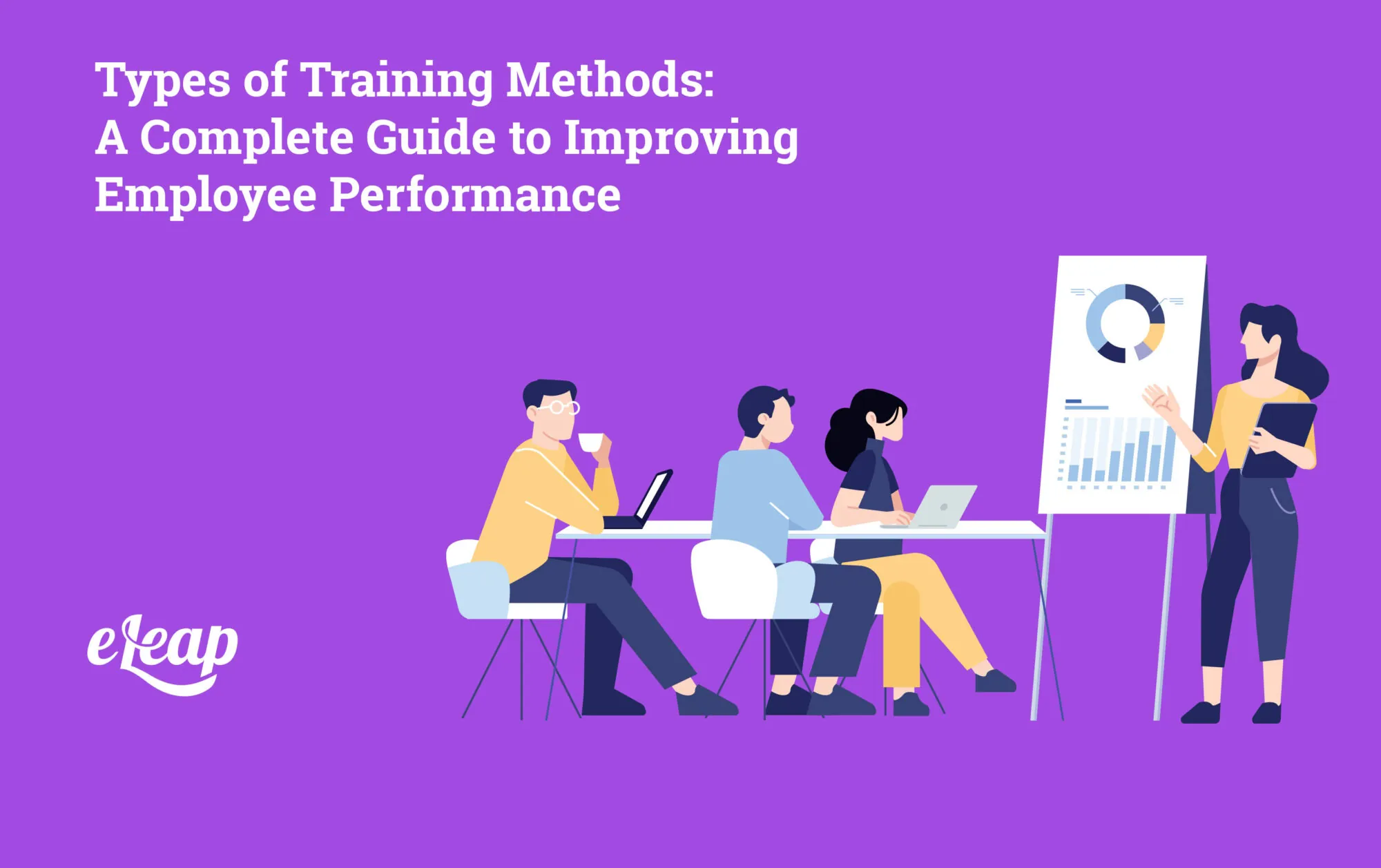 Types of Training Methods:
A Complete Guide to Improving Employee Performance

eLeap